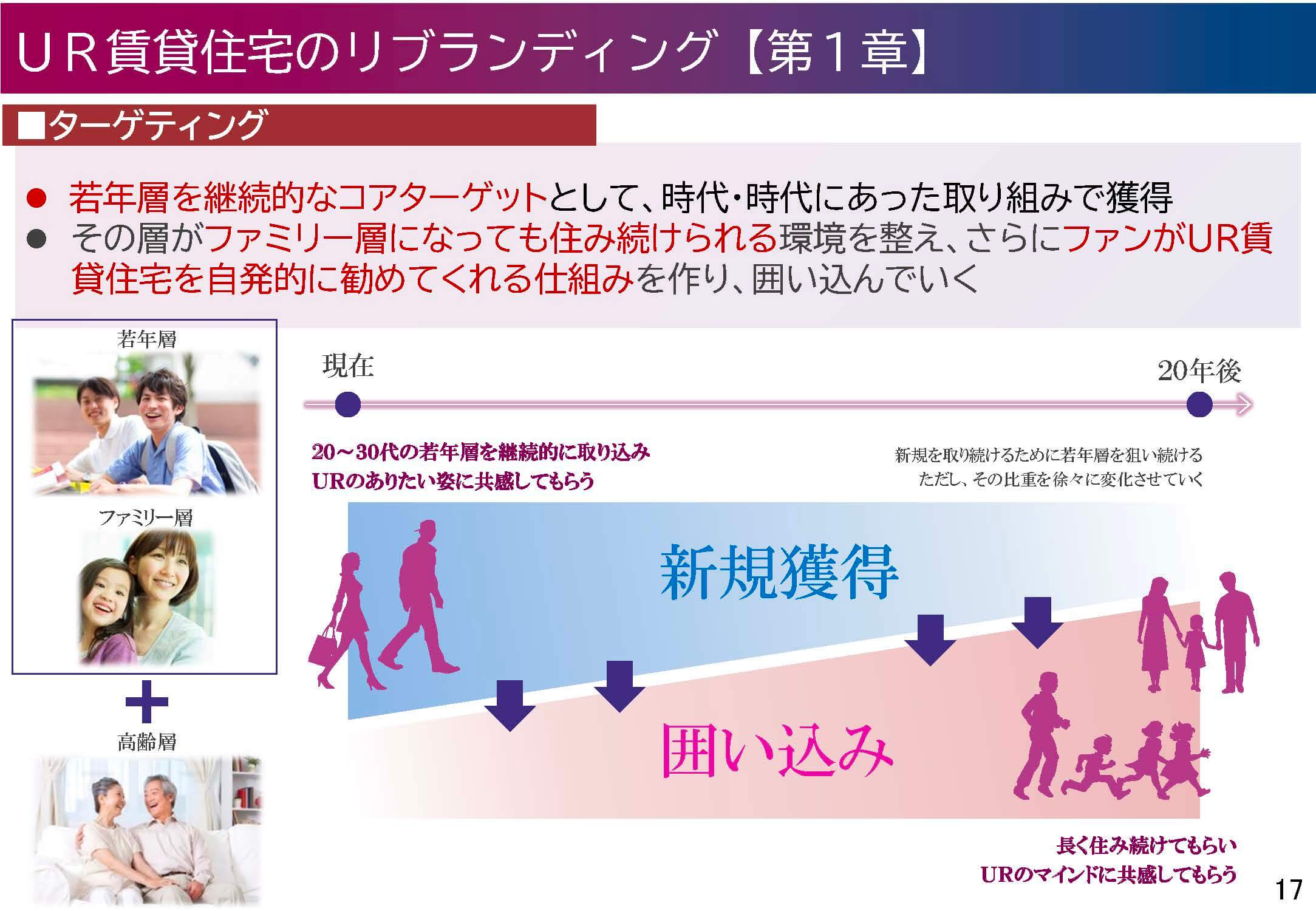 UR賃貸住宅のリブランディング【第１章】

■ターゲティング

● 若年層を継続的なコアターゲットとして、時代・時代にあった取り組みで獲得
● その層がファミリー層になっても住み続けられる環境を整え、さらにファンがUR賃貸住宅を自発的に勧めてくれる仕組みを作り、囲い込んでいく

若年層

ファミリー層

＋

高齢層

現在

20年後

20～30代の若年層を継続的に取り込み
URのありたい姿に共感してもらう

新規を取り続けるために若年層を狙い続ける
ただし、その比重を徐々に変化させていく

新規獲得

囲い込み

長く住み続けてもらい
URのマインドに共感してもらう

17